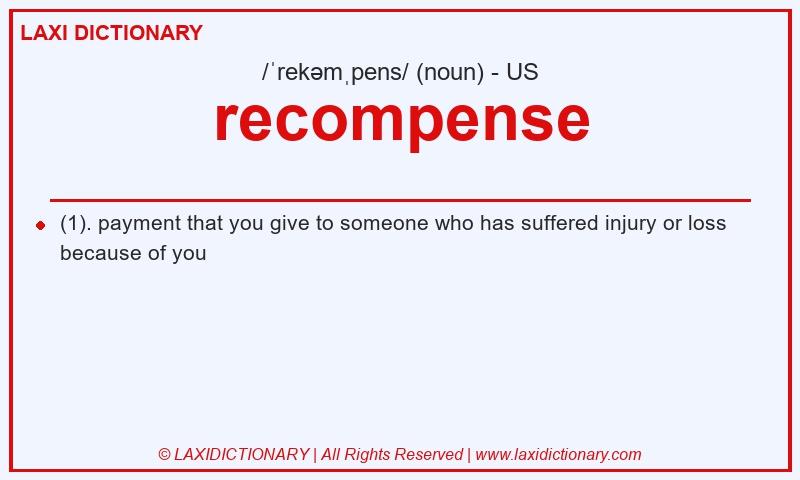 LAXI DICTIONARY

/ˈrekəmˌpens/ (noun) - US

recompense

(1). payment that you give to someone who has suffered injury or loss because of you

© LAXIDICTIONARY | All Rights Reserved | www.laxidictionary.com